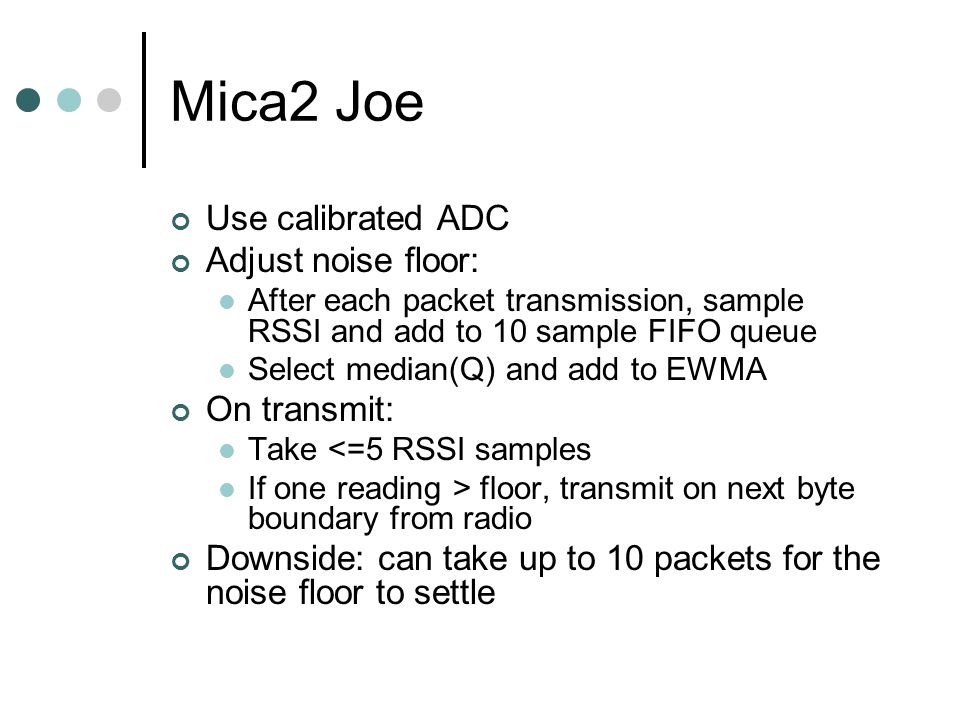 Mica2 Joe

Use calibrated ADC
Adjust noise floor:
After each packet transmission, sample RSSI and add to 10 sample FIFO queue
Select median(Q) and add to EWMA
On transmit:
Take <=5 RSSI samples
If one reading > floor, transmit on next byte boundary from radio
Downside: can take up to 10 packets for the noise floor to settle